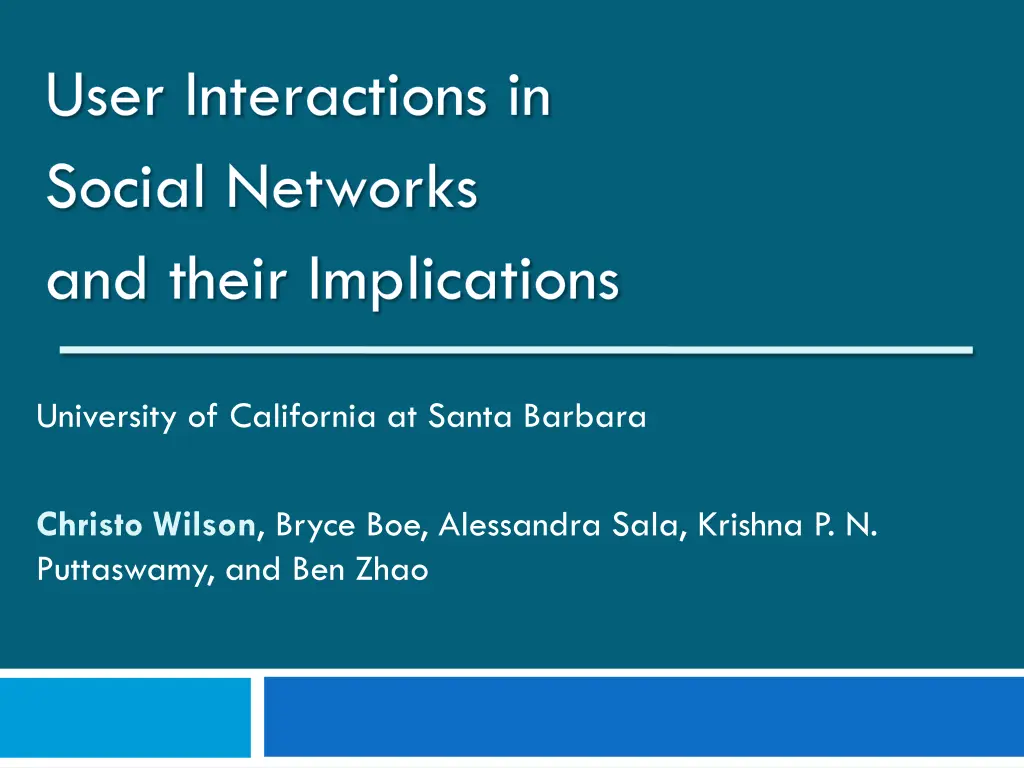 User Interactions in Social Networks and their Implications

University of California at Santa Barbara

Christo Wilson, Bryce Boe, Alessandra Sala, Krishna P. N. Puttaswamy, and Ben Zhao